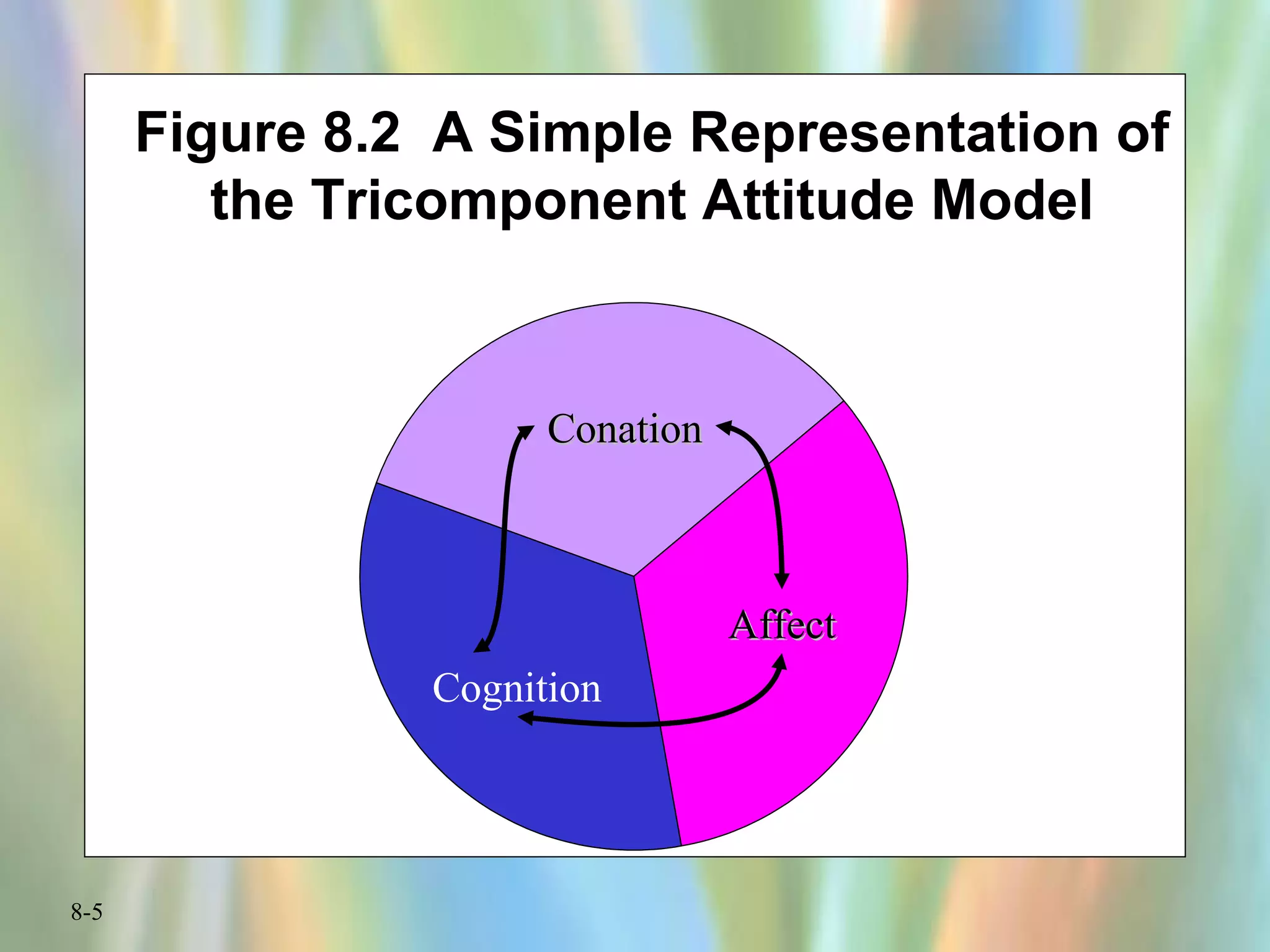 Figure 8.2 A Simple Representation of the Tricomponent Attitude Model

Conation

Affect

Cognition

8-5